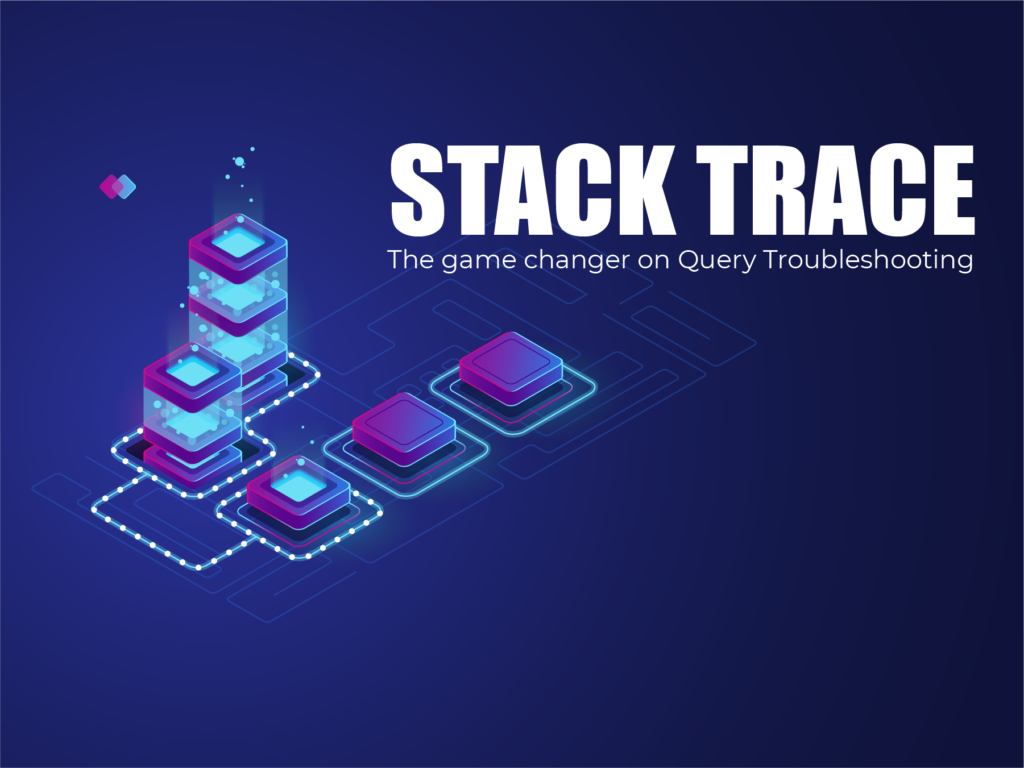 STACK TRACE
The game changer on Query Troubleshooting